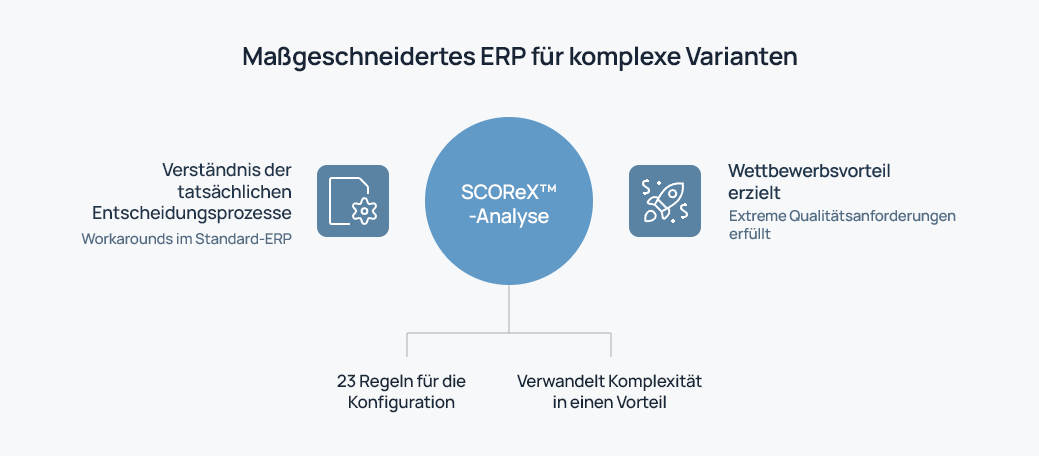 Maßgeschneidertes ERP für komplexe Varianten

Verständnis der tatsächlichen Entscheidungsprozesse

Workarounds im Standard-ERP

SCOReX™ -Analyse

Wettbewerbsvorteil erzielt

Extreme Qualitätsanforderungen erfüllt

23 Regeln für die Konfiguration

Verwandelt Komplexität in einen Vorteil